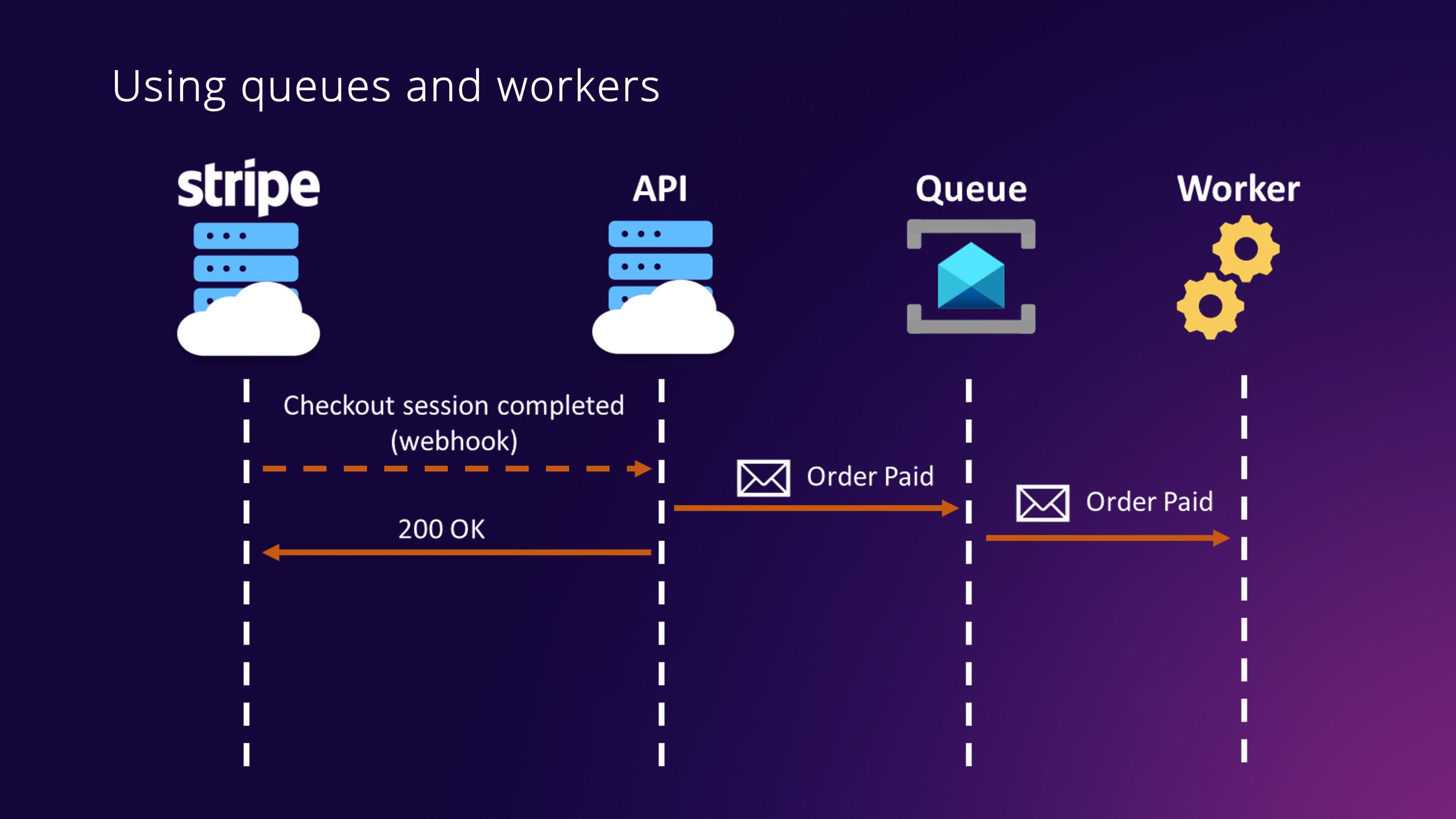 Using queues and workers

stripe

API

Queue

Worker

Checkout session completed (webhook)

200 OK

Order Paid

Order Paid